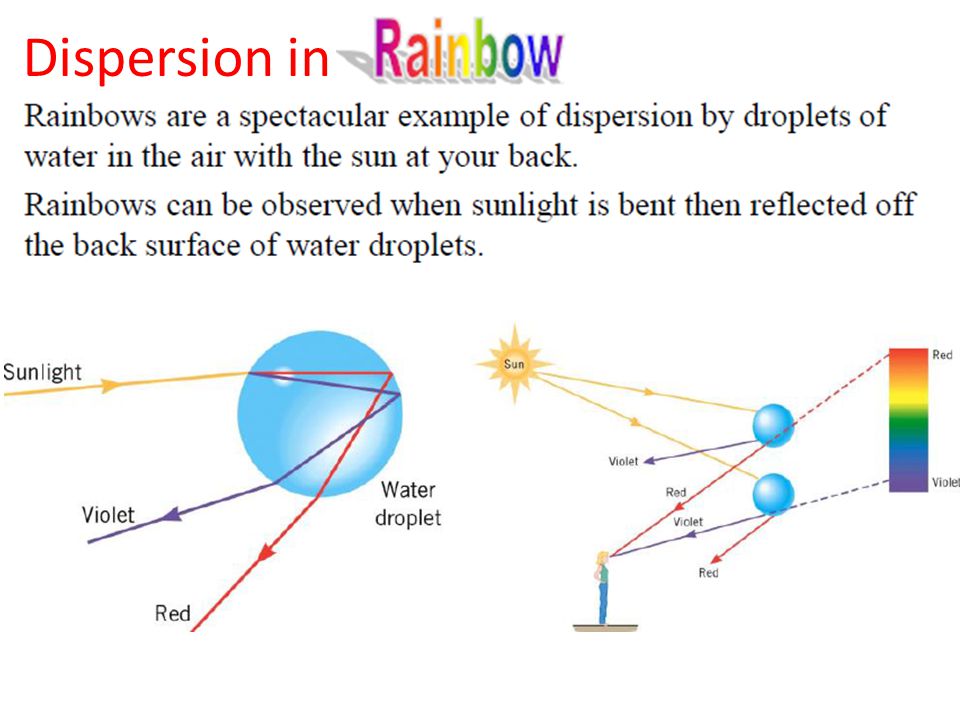 Dispersion in Rainbow

Rainbows are a spectacular example of dispersion by droplets of water in the air with the sun at your back.

Rainbows can be observed when sunlight is bent then reflected off the back surface of water droplets.

Sunlight

Water droplet

Violet

Red

Sun

Violet

Red

Violet

Red

Red

Violet